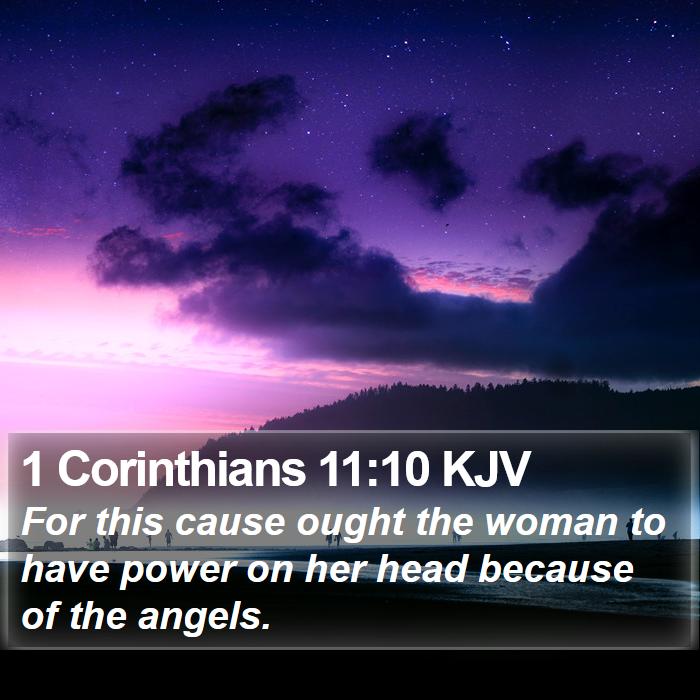 1 Corinthians 11:10 KJV

For this cause ought the woman to have power on her head because of the angels.